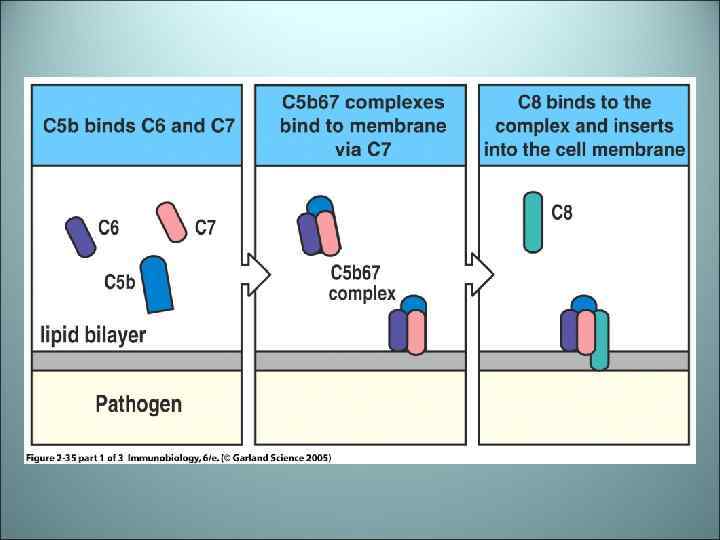 C5b binds C6 and C7

C6

C7

C5b

lipid bilayer

Pathogen

C5b67 complexes bind to membrane via C7

C5b67 complex

C8 binds to the complex and inserts into the cell membrane

C8

Figure 2-35 part 1 of 3 Immunobiology, 6/e. (© Garland Science 2005)